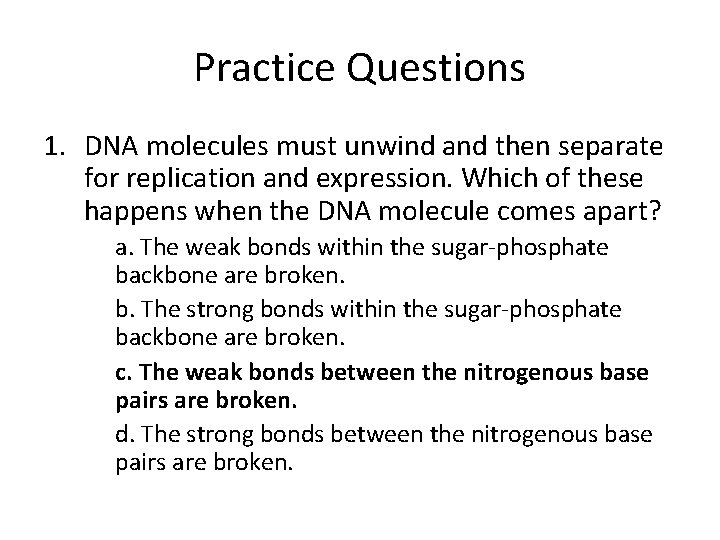 Practice Questions

1. DNA molecules must unwind and then separate for replication and expression. Which of these happens when the DNA molecule comes apart?

a. The weak bonds within the sugar-phosphate backbone are broken.

b. The strong bonds within the sugar-phosphate backbone are broken.

c. The weak bonds between the nitrogenous base pairs are broken.

d. The strong bonds between the nitrogenous base pairs are broken.